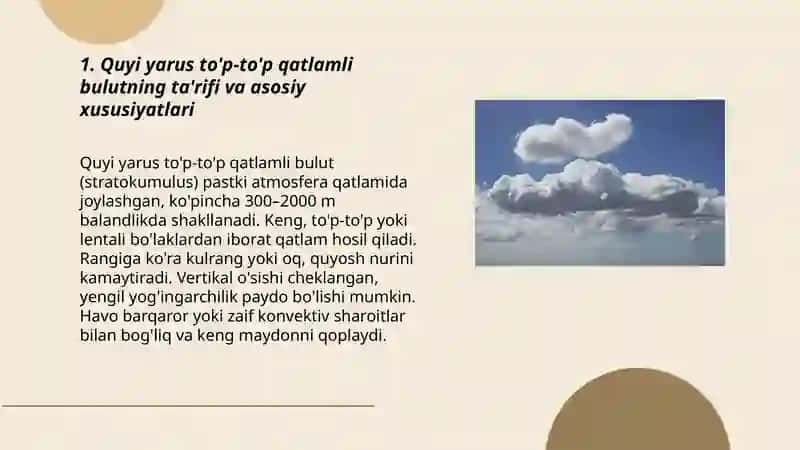 1. Quyi yarus to'p-to'p qatlamli bulutning ta'rifi va asosiy xususiyatlari

Quyi yarus to'p-to'p qatlamli bulut (stratokumulus) pastki atmosfera qatlamida joylashgan, ko'pincha 300–2000 m balandlikda shakllanadi. Keng, to'p-to'p yoki lentali bo'laklardan iborat qatlam hosil qiladi. Rangiga ko'ra kulrang yoki oq, quyosh nurini kamaytiradi. Vertikal o'sishi cheklangan, yengil yog'ingarchilik paydo bo'lishi mumkin. Havo barqaror yoki zaif konvektiv sharoitlar bilan bog'liq va keng maydonni qoplaydi.